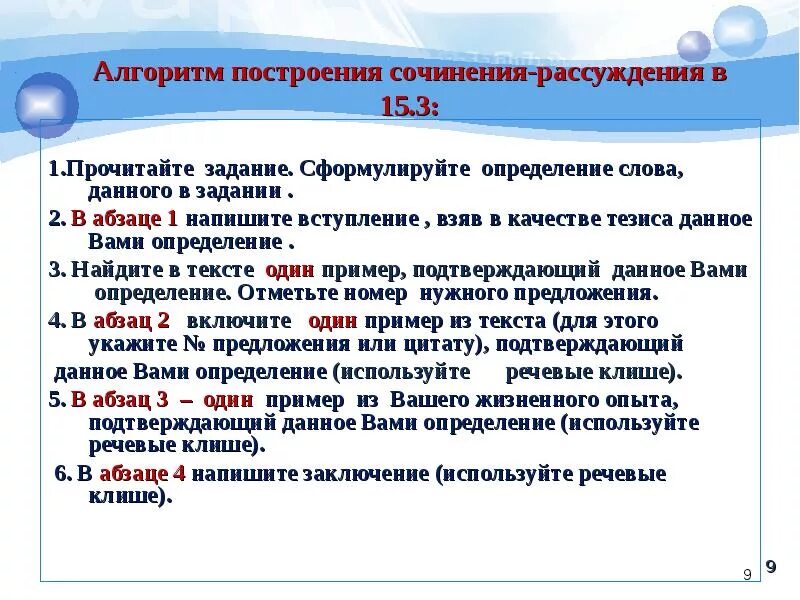 Алгоритм построения сочинения-рассуждения в 15.3:

1.Прочитайте задание. Сформулируйте определение слова, данного в задании .

2. В абзаце 1 напишите вступление , взяв в качестве тезиса данное Вами определение .

3. Найдите в тексте один пример, подтверждающий данное Вами определение. Отметьте номер нужного предложения.

4. В абзац 2 включите один пример из текста (для этого укажите № предложения или цитату), подтверждающий данное Вами определение (используйте речевые клише).

5. В абзац 3 – один пример из Вашего жизненного опыта, подтверждающий данное Вами определение (используйте речевые клише).

6. В абзаце 4 напишите заключение (используйте речевые клише).

9 9